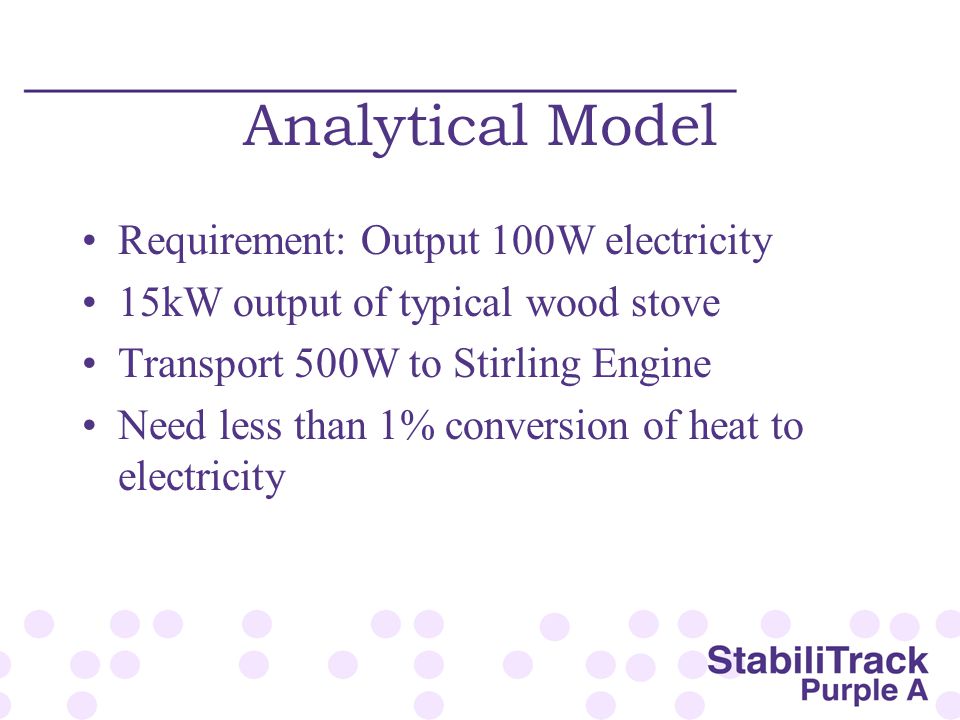 Analytical Model

• Requirement: Output 100W electricity
• 15kW output of typical wood stove
• Transport 500W to Stirling Engine
• Need less than 1% conversion of heat to electricity

StabiliTrack
Purple A